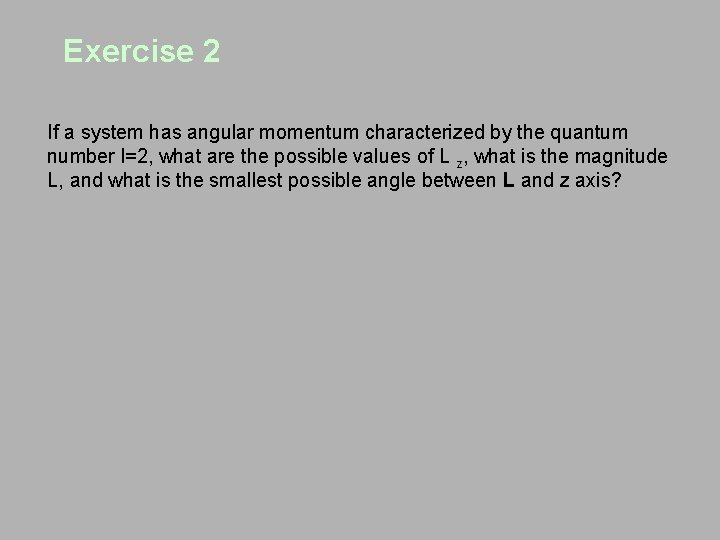 Exercise 2

If a system has angular momentum characterized by the quantum number l=2, what are the possible values of $L_z$, what is the magnitude L, and what is the smallest possible angle between **L** and z axis?